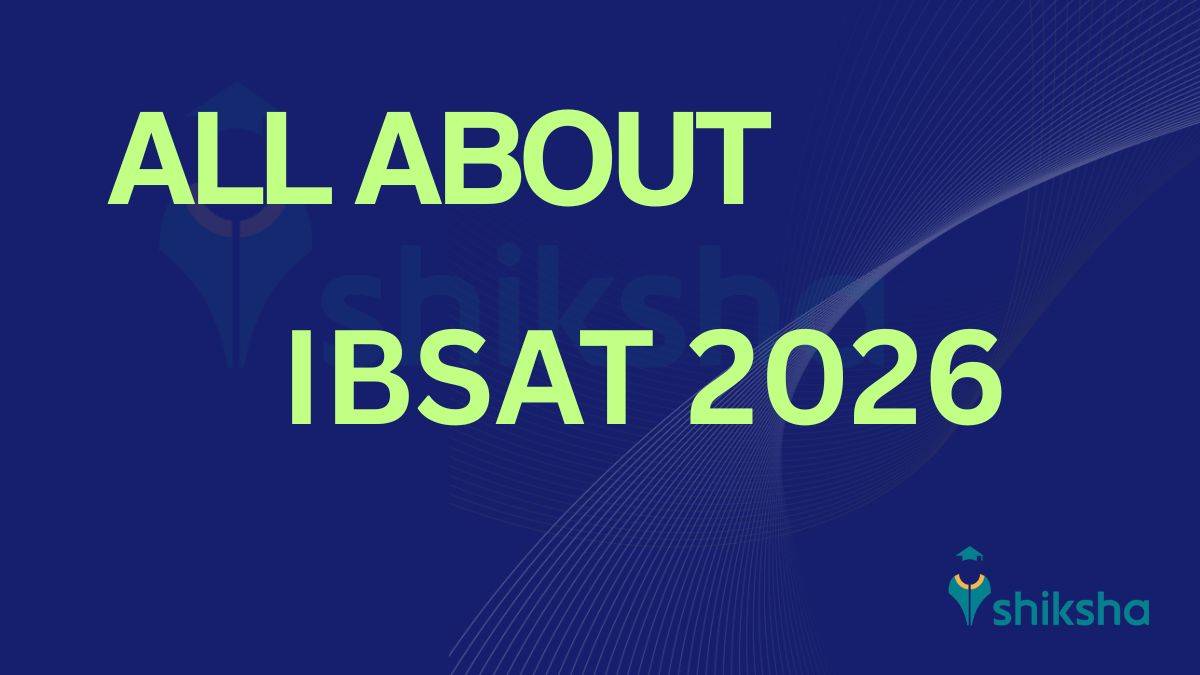 ALL ABOUT

IBSAT 2026

shiksha

shiksha